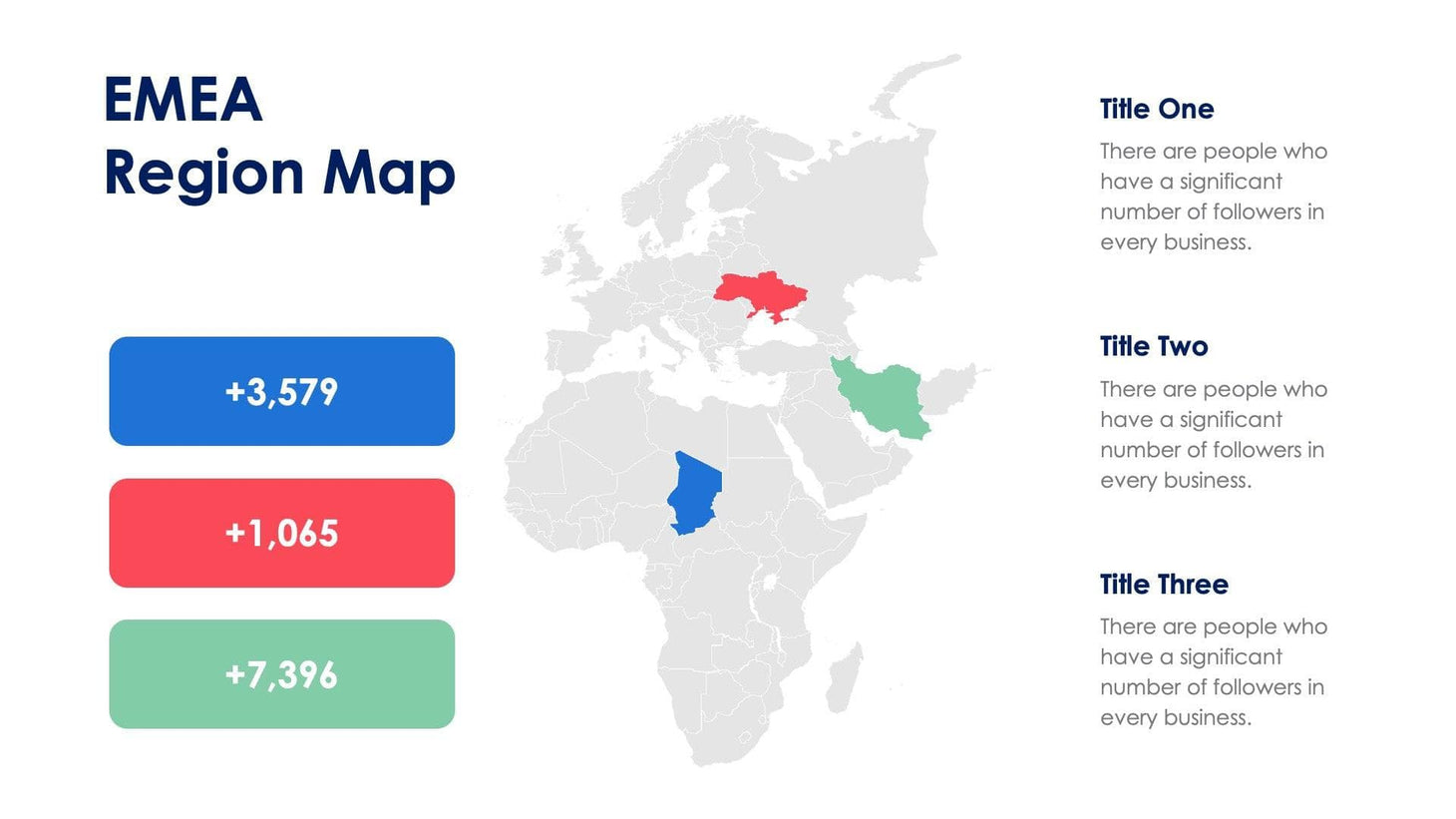 EMEA
Region Map

+3,579

+1,065

+7,396

Title One

There are people who have a significant number of followers in every business.

Title Two

There are people who have a significant number of followers in every business.

Title Three

There are people who have a significant number of followers in every business.